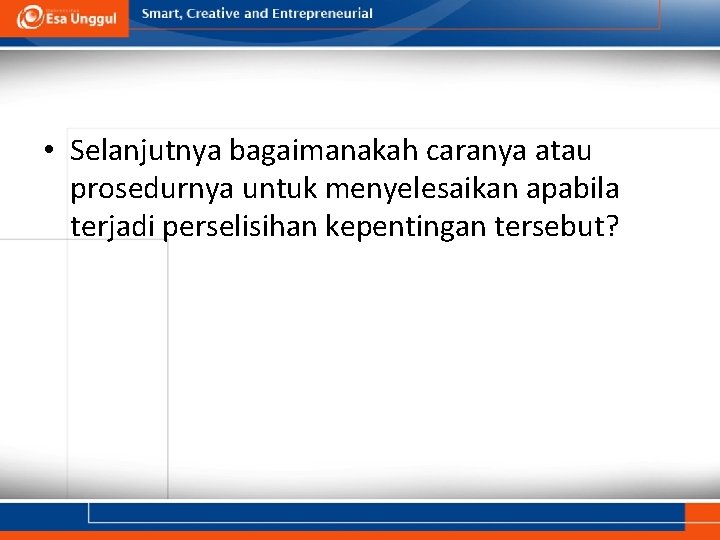 Esa Unggul

Smart, Creative and Entrepreneurial

• Selanjutnya bagaimanakah caranya atau prosedurnya untuk menyelesaikan apabila terjadi perselisihan kepentingan tersebut?